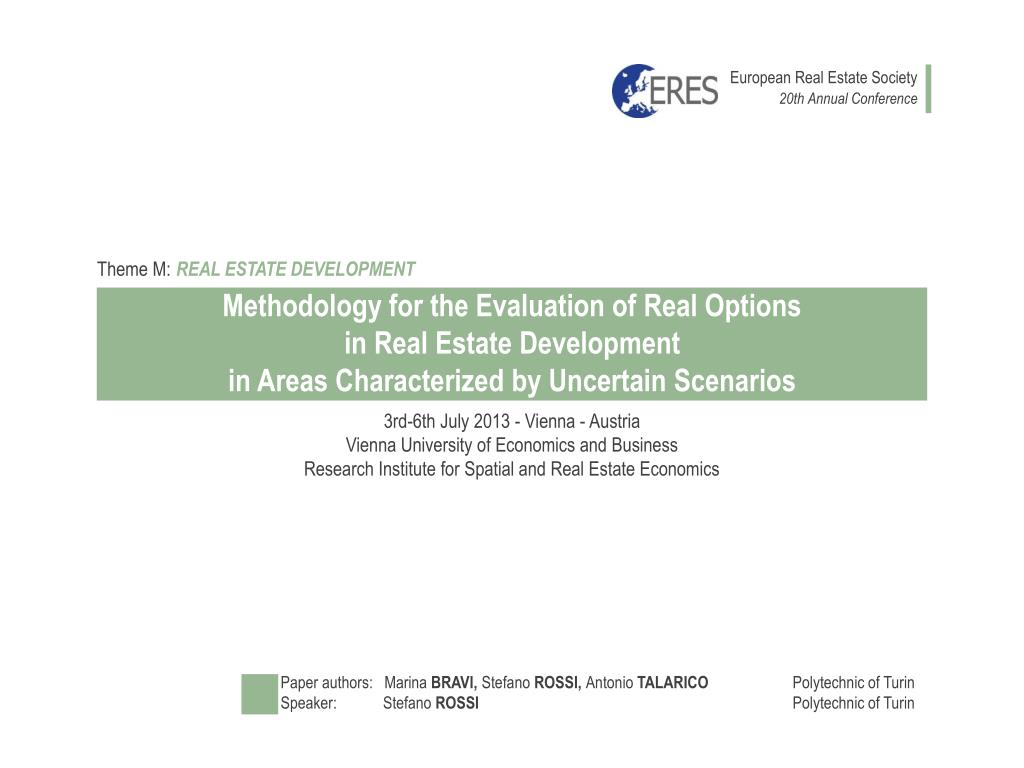 ERES

European Real Estate Society
20th Annual Conference

Theme M: REAL ESTATE DEVELOPMENT

Methodology for the Evaluation of Real Options in Real Estate Development in Areas Characterized by Uncertain Scenarios

3rd-6th July 2013 - Vienna - Austria
Vienna University of Economics and Business
Research Institute for Spatial and Real Estate Economics

Paper authors: Marina BRAVI, Stefano ROSSI, Antonio TALARICO Polytechnic of Turin
Speaker: Stefano ROSSI Polytechnic of Turin